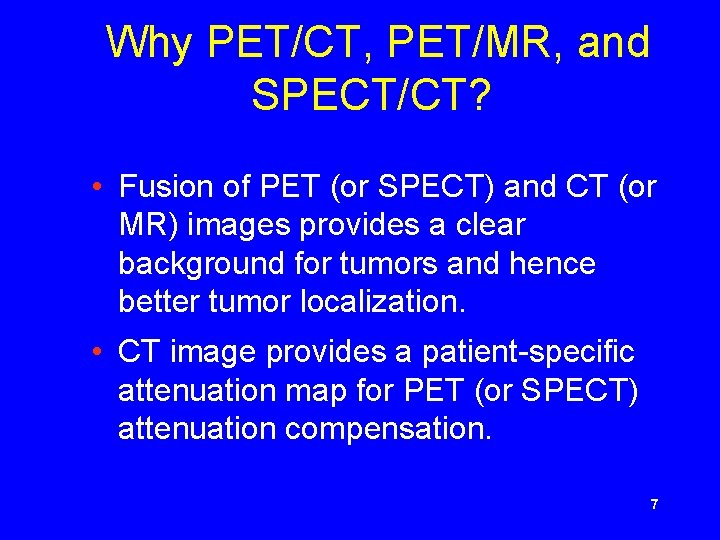 Why PET/CT, PET/MR, and SPECT/CT?

• Fusion of PET (or SPECT) and CT (or MR) images provides a clear background for tumors and hence better tumor localization.

• CT image provides a patient-specific attenuation map for PET (or SPECT) attenuation compensation.

7